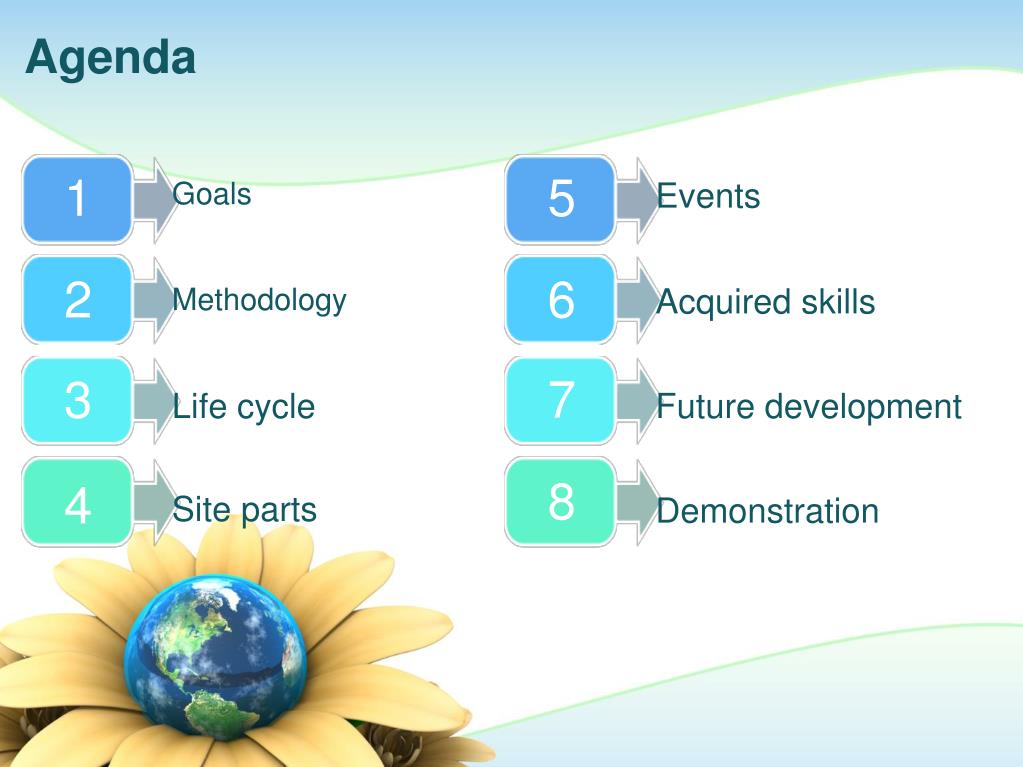 Agenda

1 Goals

2 Methodology

3 Life cycle

4 Site parts

5 Events

6 Acquired skills

7 Future development

8 Demonstration